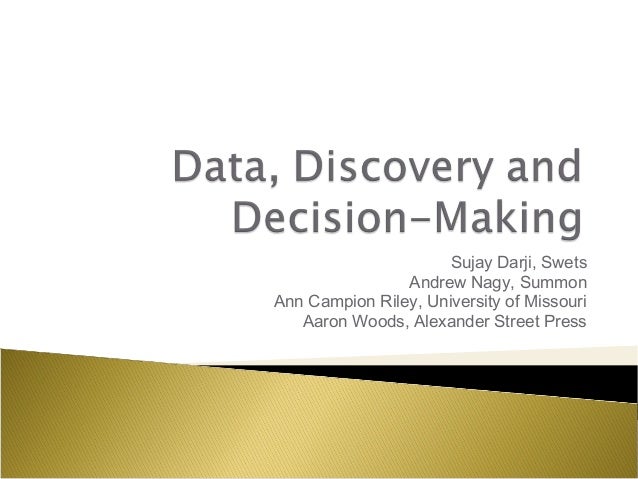 Data, Discovery and Decision-Making

Sujay Darji, Swets
Andrew Nagy, Summon
Ann Campion Riley, University of Missouri
Aaron Woods, Alexander Street Press